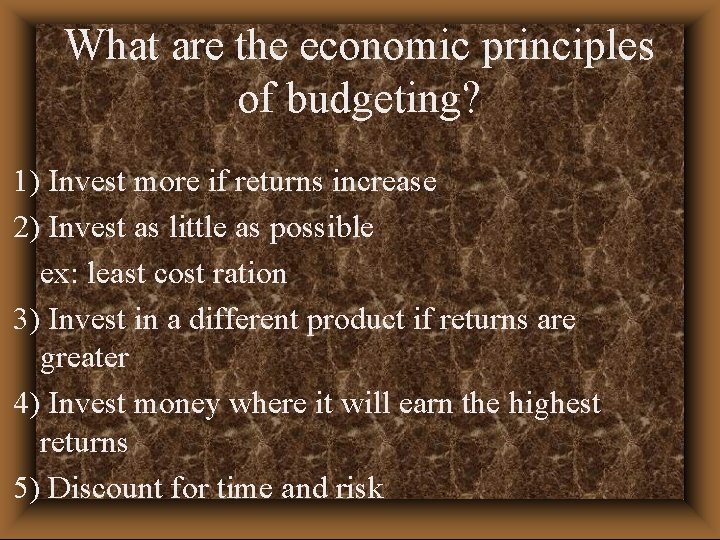 What are the economic principles of budgeting?

1) Invest more if returns increase

2) Invest as little as possible

ex: least cost ration

3) Invest in a different product if returns are greater

4) Invest money where it will earn the highest returns

5) Discount for time and risk